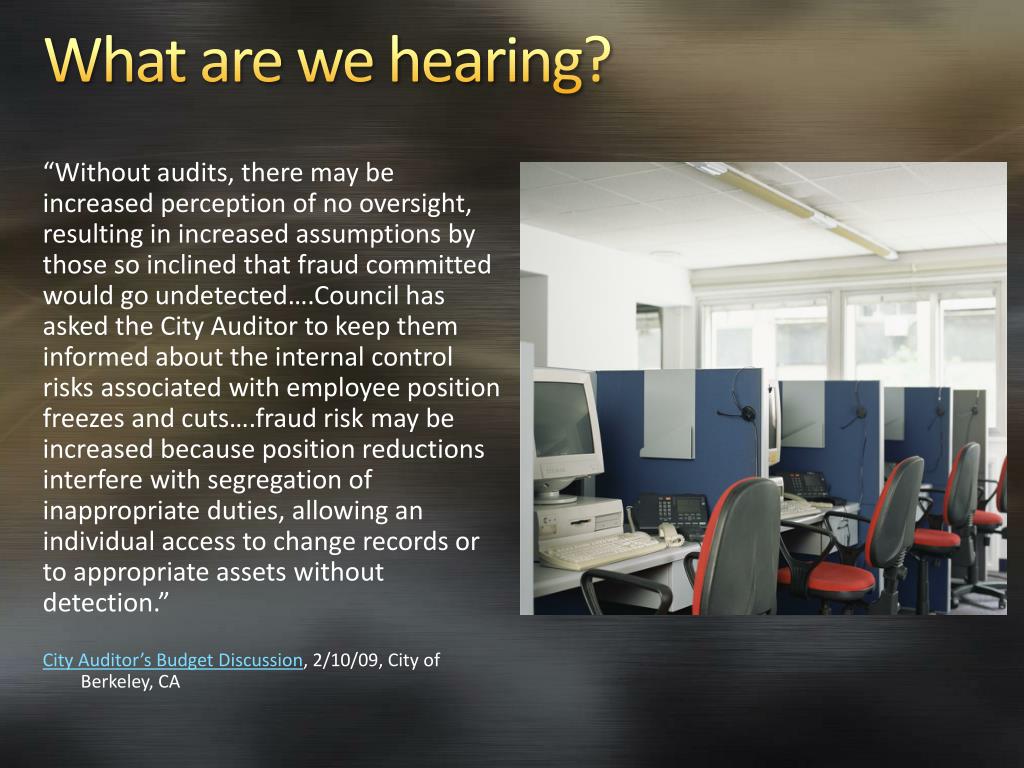 What are we hearing?

“Without audits, there may be increased perception of no oversight, resulting in increased assumptions by those so inclined that fraud committed would go undetected….Council has asked the City Auditor to keep them informed about the internal control risks associated with employee position freezes and cuts….fraud risk may be increased because position reductions interfere with segregation of inappropriate duties, allowing an individual access to change records or to appropriate assets without detection.”

City Auditor’s Budget Discussion, 2/10/09, City of Berkeley, CA